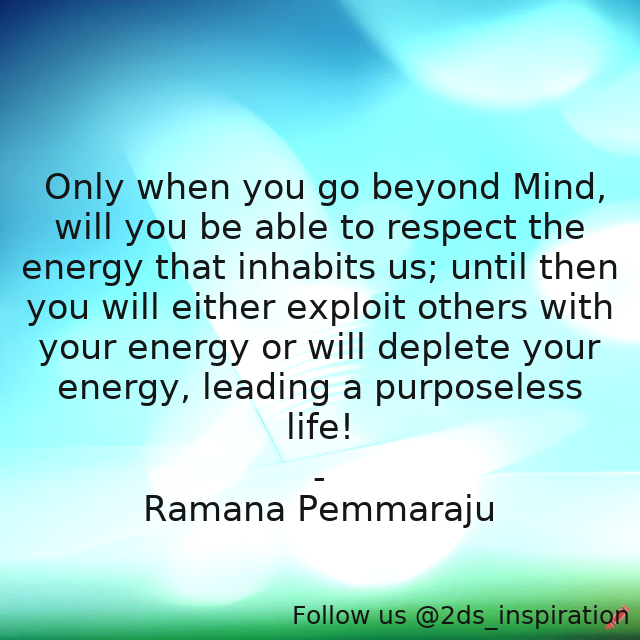 Only when you go beyond Mind, will you be able to respect the energy that inhabits us; until then you will either exploit others with your energy or will deplete your energy, leading a purposeless life!

-
Ramana Pemmaraju

Follow us @2ds_inspiration